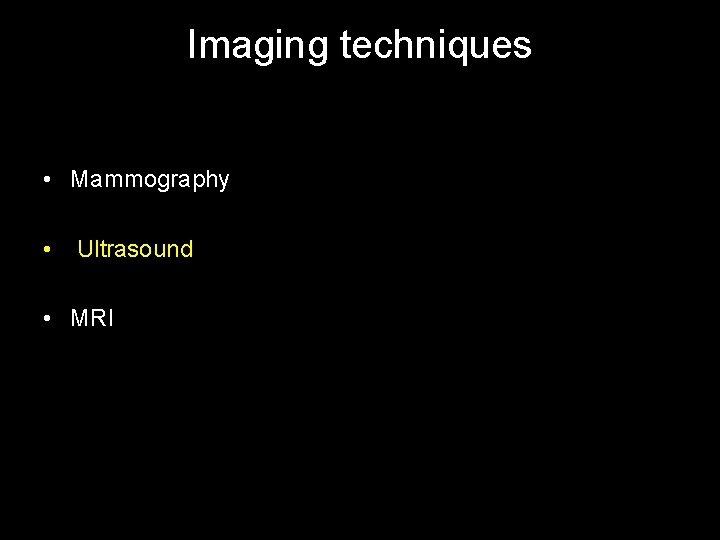 Imaging techniques

• Mammography

• Ultrasound

• MRI